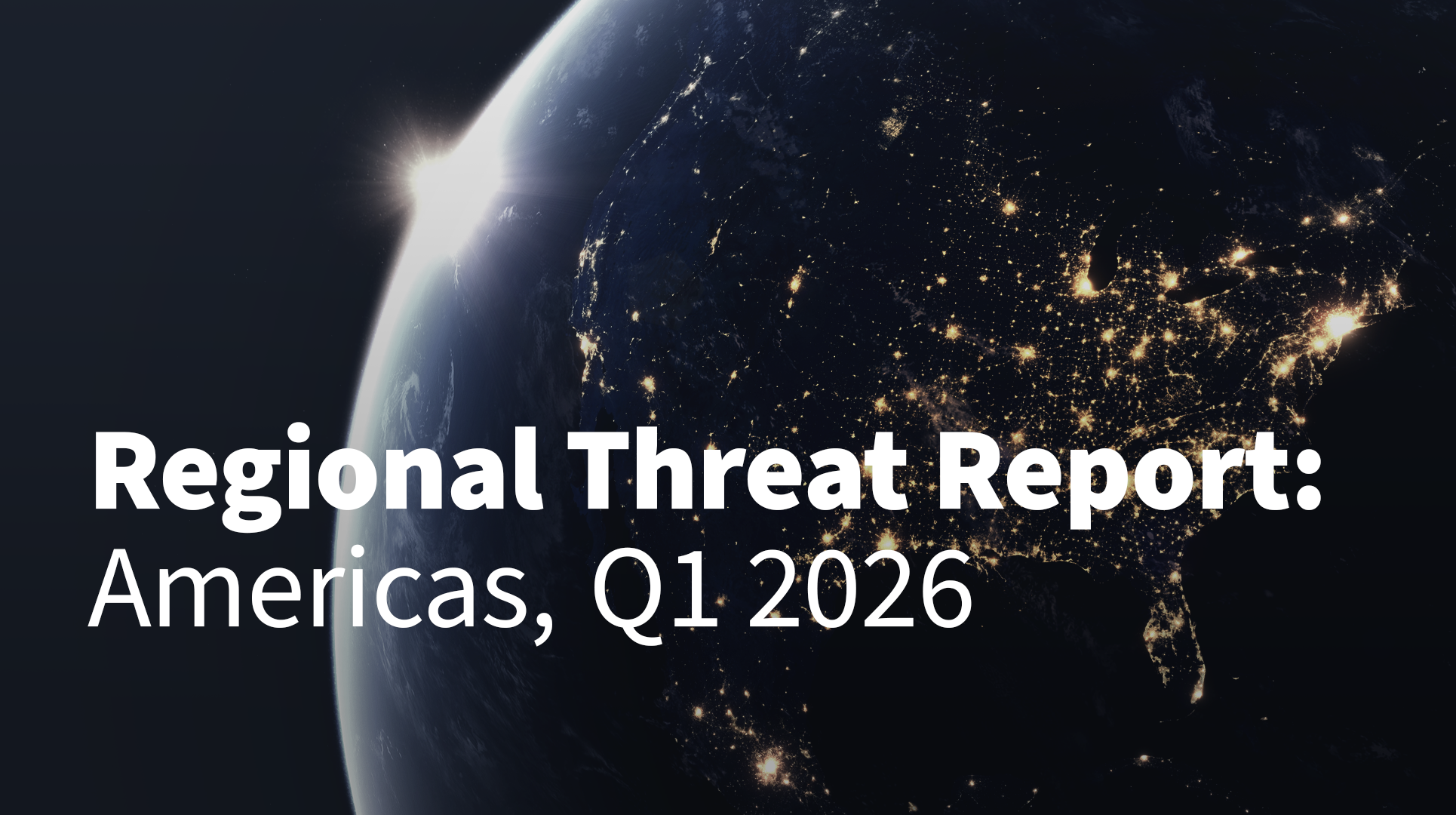 Regional Threat Report:
Americas, Q1 2026